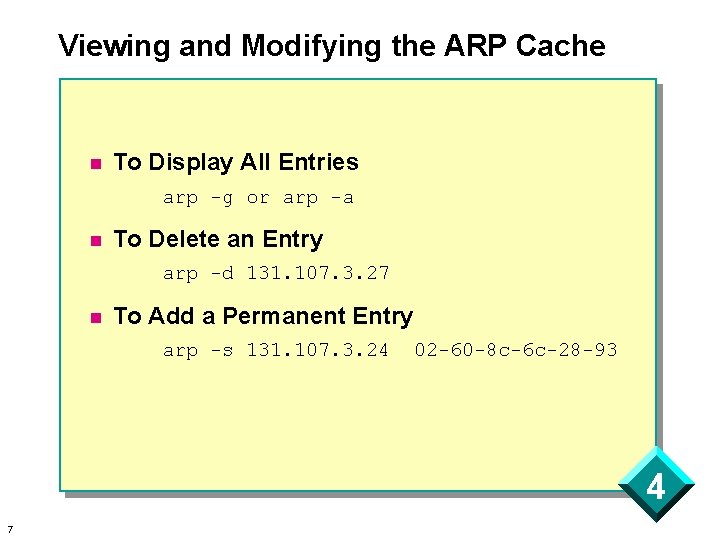 Viewing and Modifying the ARP Cache

To Display All Entries

arp -g or arp -a

To Delete an Entry

arp -d 131.107.3.27

To Add a Permanent Entry

arp -s 131.107.3.24  02-60-8c-6c-28-93

4

7